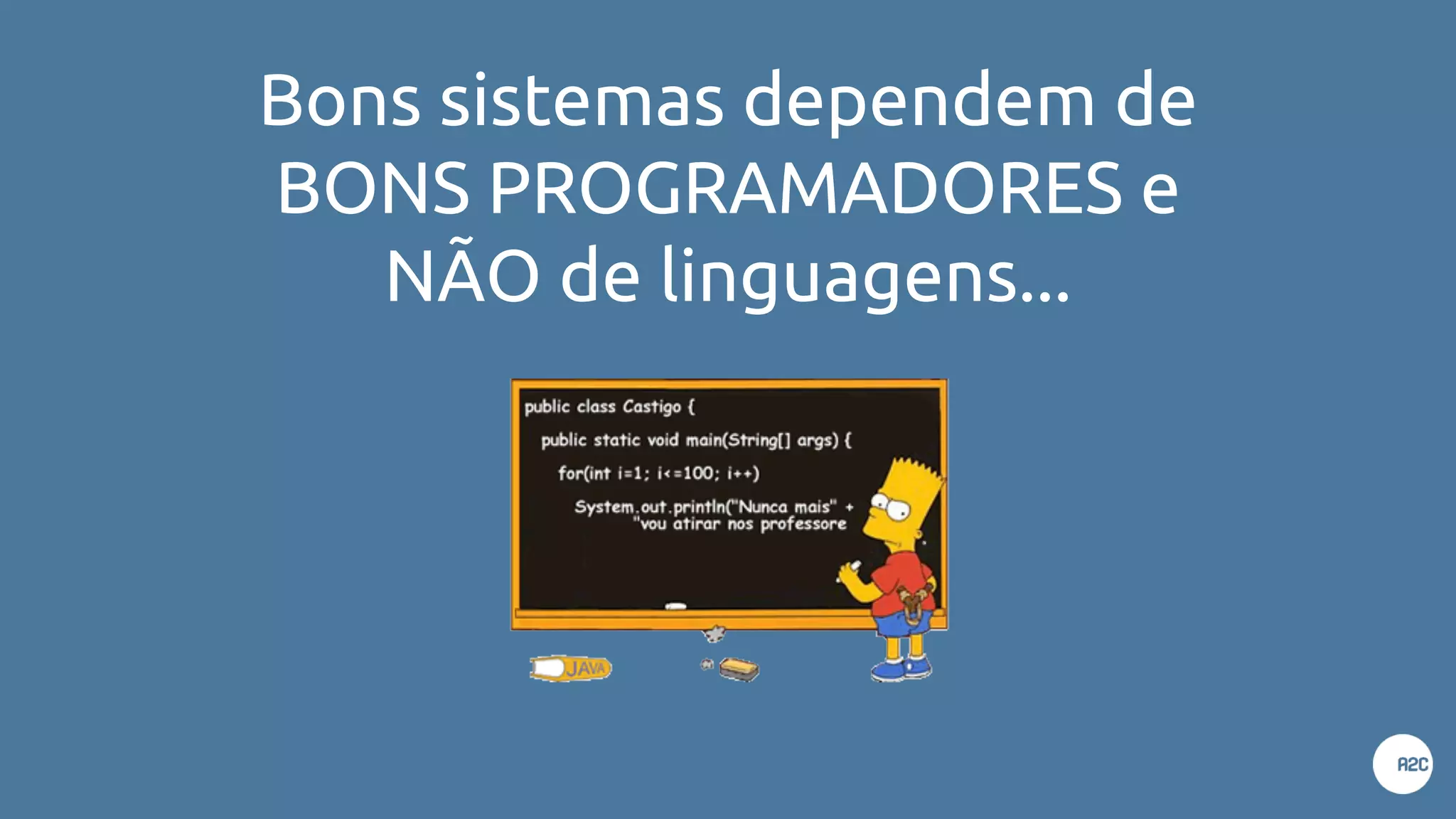 Bons sistemas dependem de BONS PROGRAMADORES e NÃO de linguagens...

public class Castigo {
public static void main(String[] args) {
for(int i=1; i<=100; i++)
System.out.println("Nunca mais" +
"vou atirar nos professore

JAVA

A2C